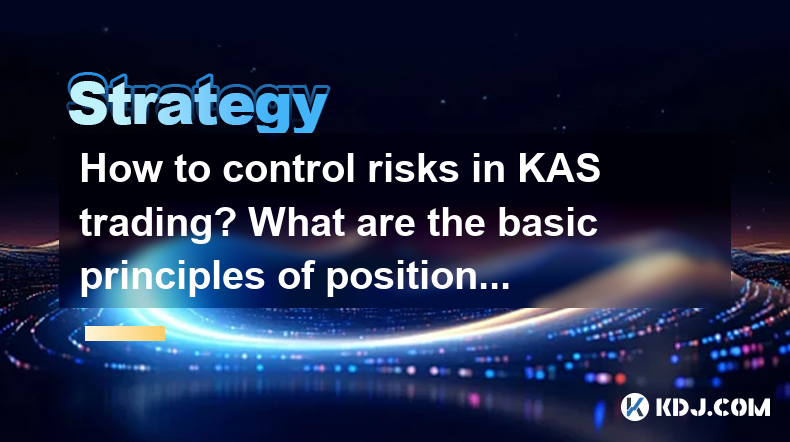 Strategy

How to control risks in KAS trading? What are the basic principles of position...

KDJ.COM